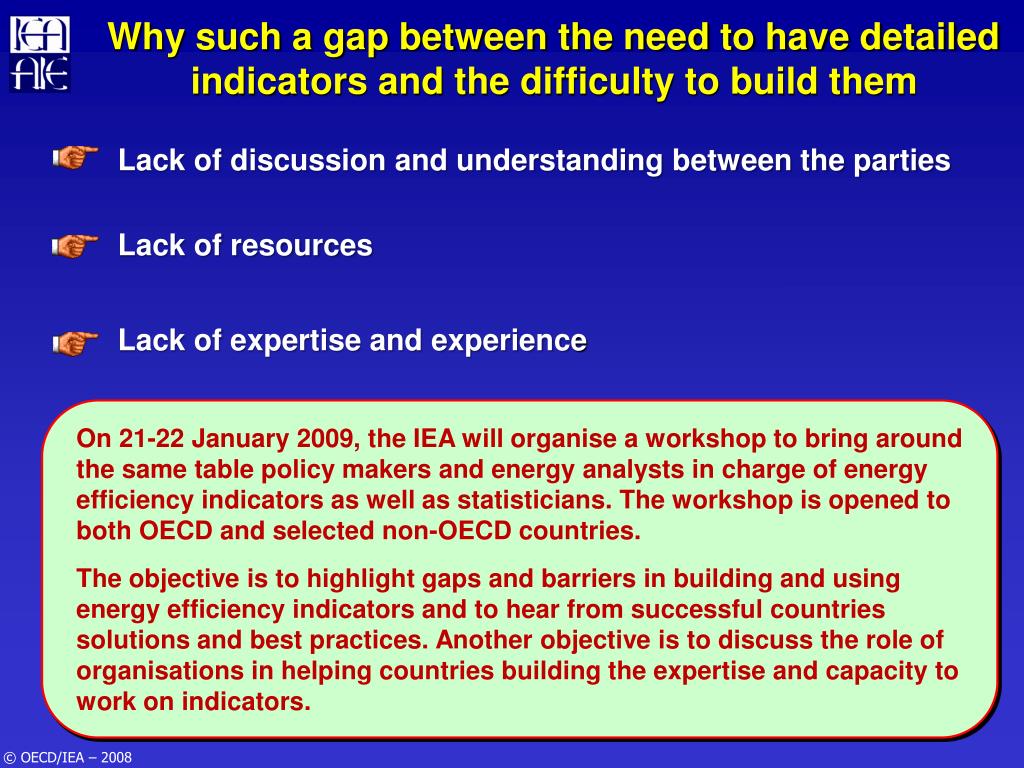 IEA AIE

Why such a gap between the need to have detailed indicators and the difficulty to build them

Lack of discussion and understanding between the parties

Lack of resources

Lack of expertise and experience

On 21-22 January 2009, the IEA will organise a workshop to bring around the same table policy makers and energy analysts in charge of energy efficiency indicators as well as statisticians. The workshop is opened to both OECD and selected non-OECD countries.

The objective is to highlight gaps and barriers in building and using energy efficiency indicators and to hear from successful countries solutions and best practices. Another objective is to discuss the role of organisations in helping countries building the expertise and capacity to work on indicators.

© OECD/IEA – 2008